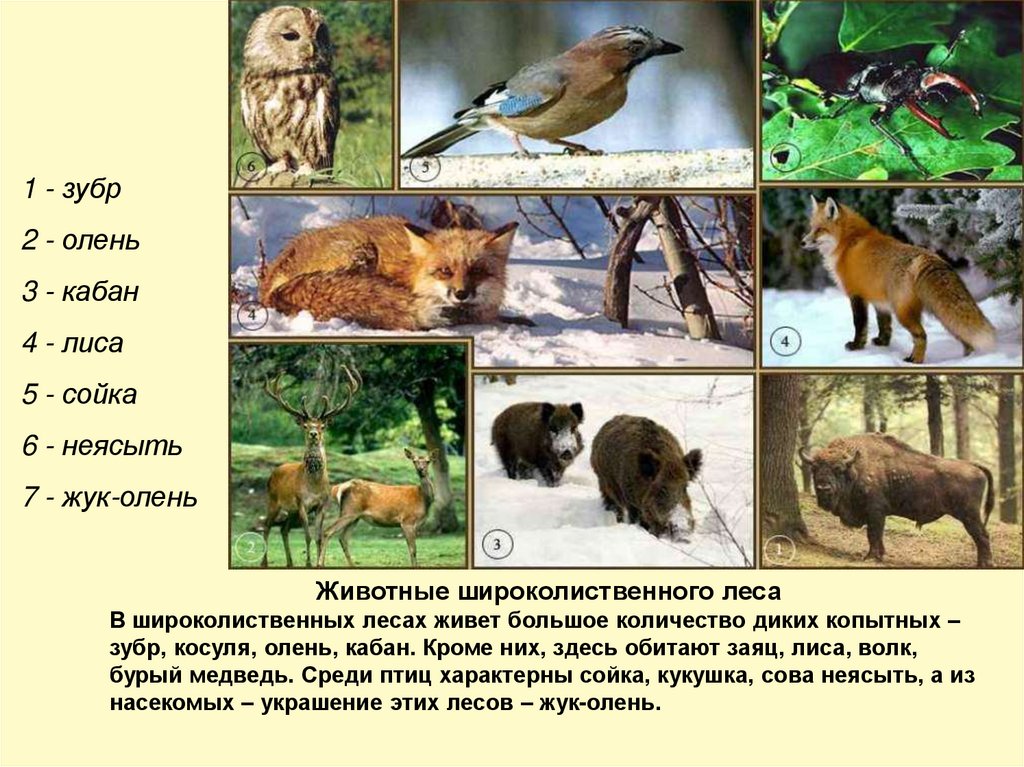 1 - зубр

2 - олень

3 - кабан

4 - лиса

5 - сойка

6 - неясыть

7 - жук-олень

6

5

4

4

2

3

1

Животные широколиственного леса

В широколиственных лесах живет большое количество диких копытных – зубр, косуля, олень, кабан. Кроме них, здесь обитают заяц, лиса, волк, бурый медведь. Среди птиц характерны сойка, кукушка, сова неясыть, а из насекомых – украшение этих лесов – жук-олень.